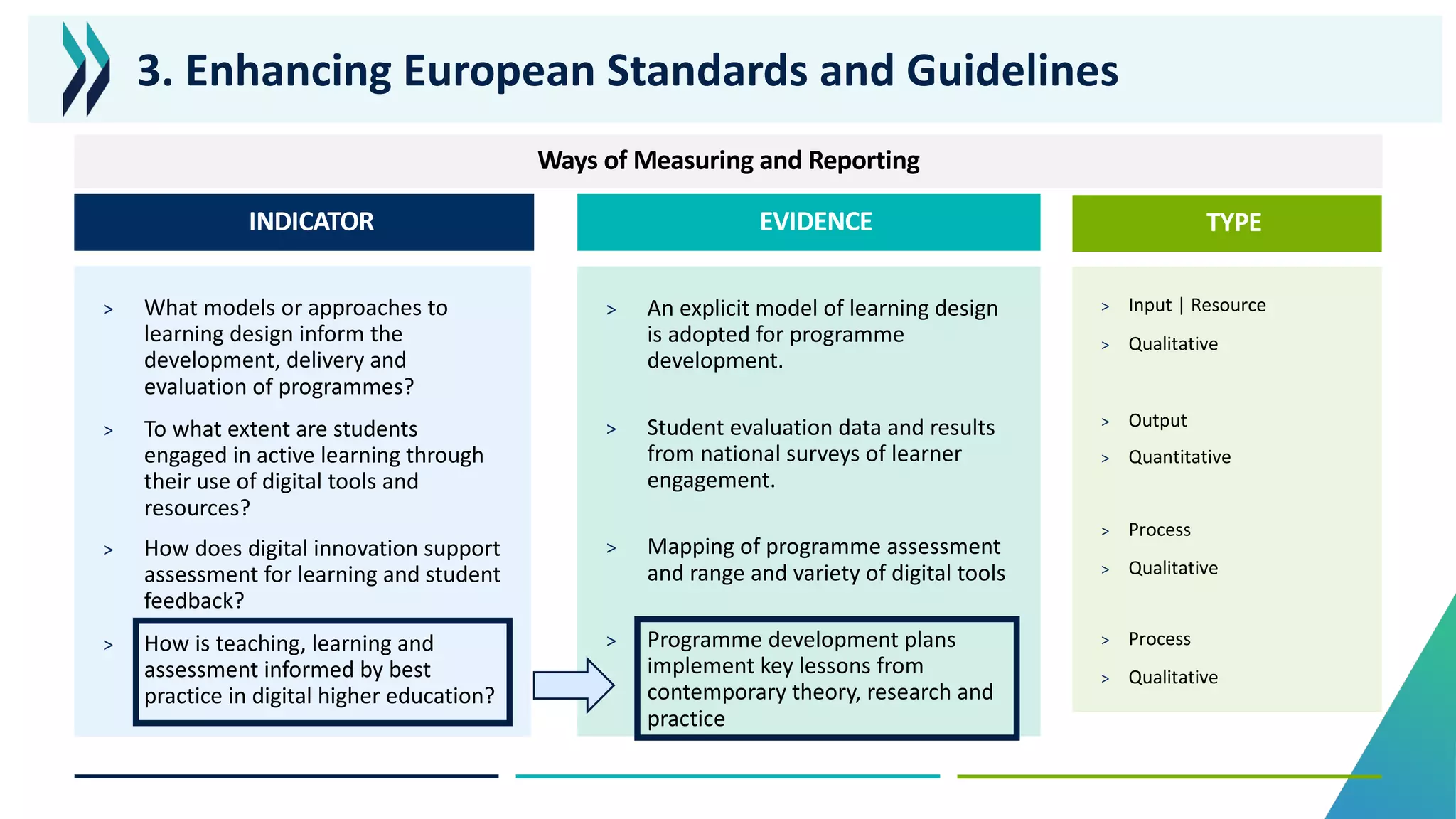 3. Enhancing European Standards and Guidelines

Ways of Measuring and Reporting

INDICATOR

> What models or approaches to learning design inform the development, delivery and evaluation of programmes?

> To what extent are students engaged in active learning through their use of digital tools and resources?

> How does digital innovation support assessment for learning and student feedback?

> How is teaching, learning and assessment informed by best practice in digital higher education?

EVIDENCE

> An explicit model of learning design is adopted for programme development.

> Student evaluation data and results from national surveys of learner engagement.

> Mapping of programme assessment and range and variety of digital tools

> Programme development plans implement key lessons from contemporary theory, research and practice

TYPE

> Input | Resource

> Qualitative

> Output

> Quantitative

> Process

> Qualitative

> Process

> Qualitative